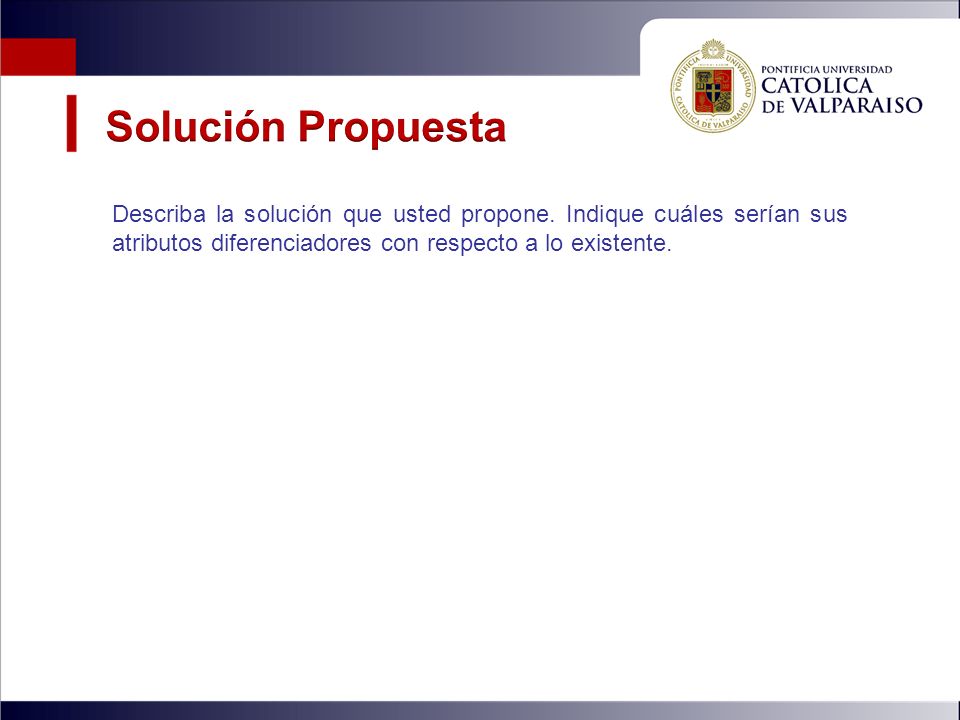 PONTIFICIA UNIVERSIDAD
CATOLICA
DE VALPARAISO

PONTIFICIA UNIVERSIDAD CATOLICA DE VALPARAISO

Solución Propuesta

Describa la solución que usted propone. Indique cuáles serían sus atributos diferenciadores con respecto a lo existente.